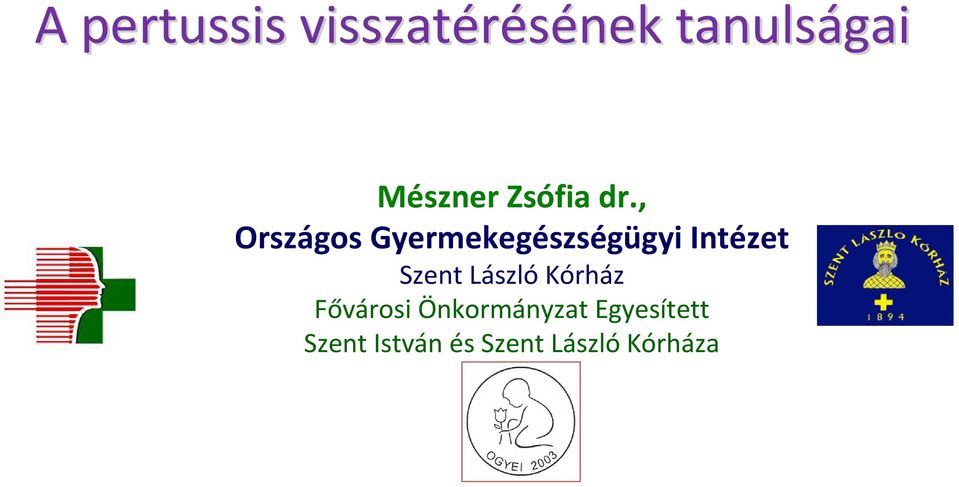 A pertussis visszatérésének tanulságai

Mészner Zsófia dr.,
Országos Gyermekegészségügyi Intézet
Szent László Kórház
Fővárosi Önkormányzat Egyesített
Szent István és Szent László Kórháza

SZENT LÁSZLÓ KÓRHÁZ
1894

OGYEI 2003